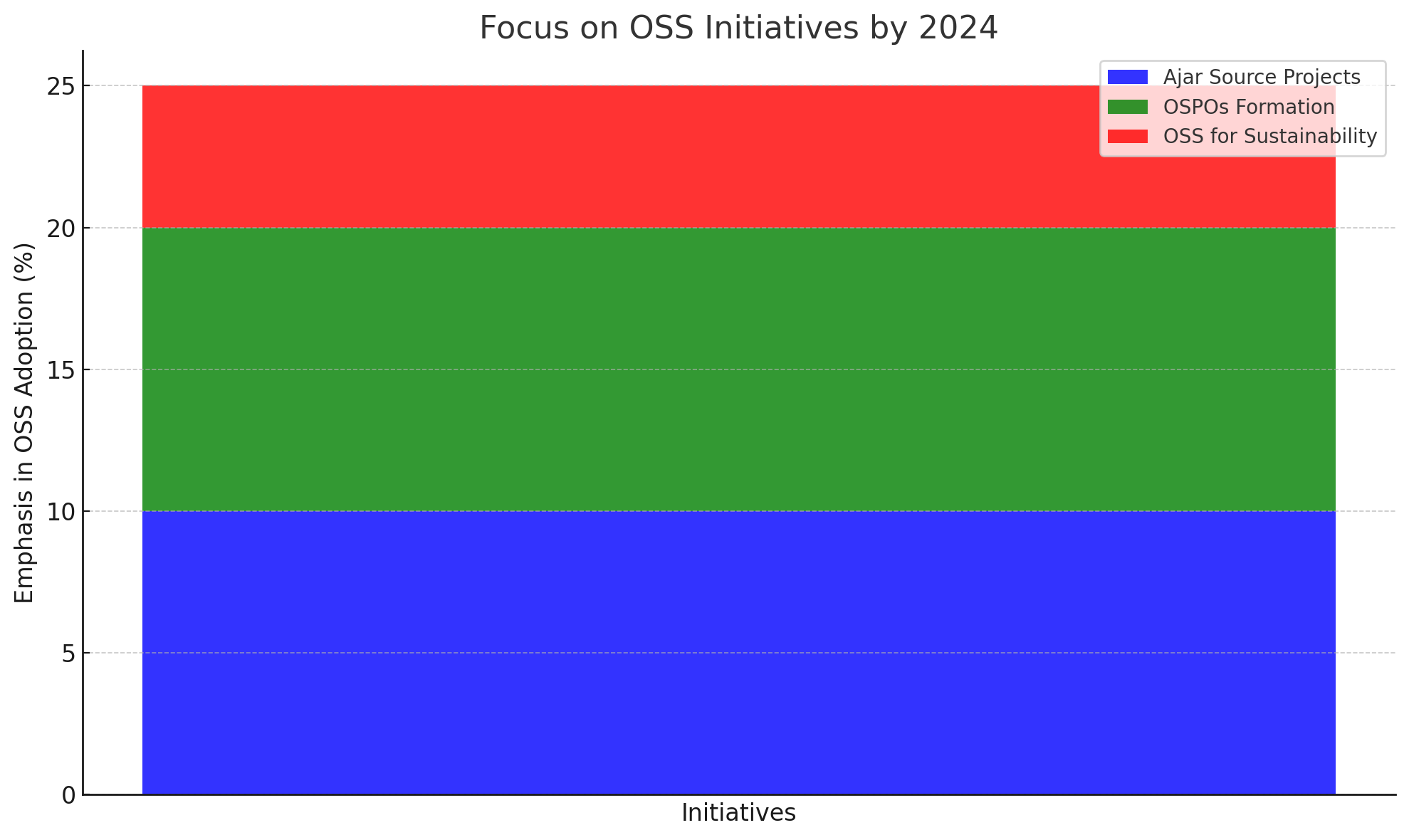 Focus on OSS Initiatives by 2024

Ajar Source Projects
OSPOs Formation
OSS for Sustainability

Emphasis in OSS Adoption (%)

25
20
15
10
5
0

Initiatives